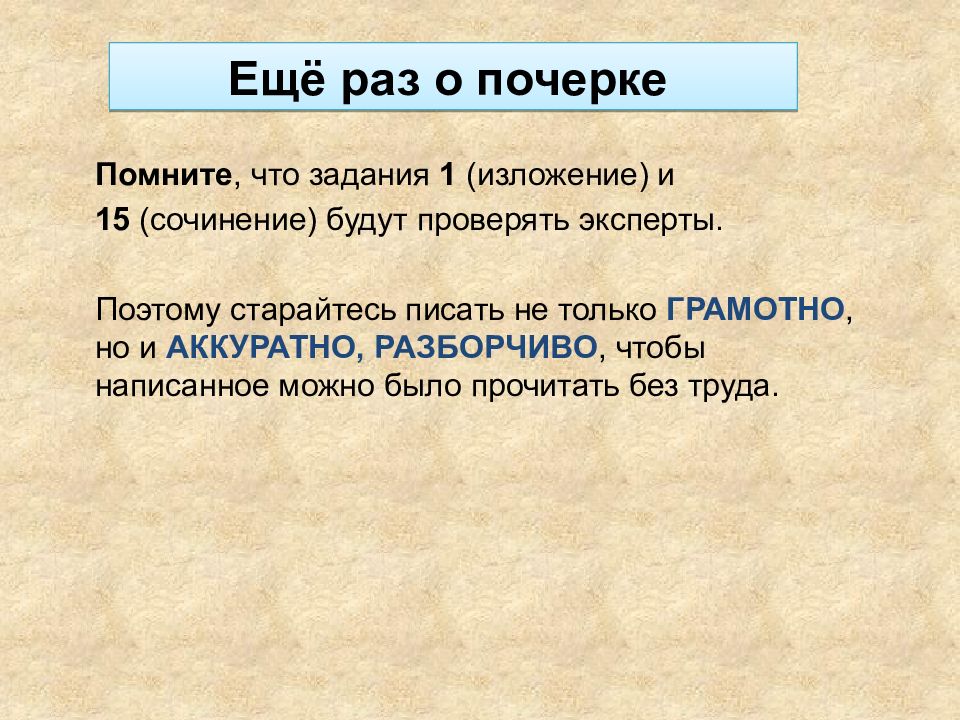 Ещё раз о почерке

Помните, что задания 1 (изложение) и 15 (сочинение) будут проверять эксперты.

Поэтому старайтесь писать не только ГРАМОТНО, но и АККУРАТНО, РАЗБОРЧИВО, чтобы написанное можно было прочитать без труда.